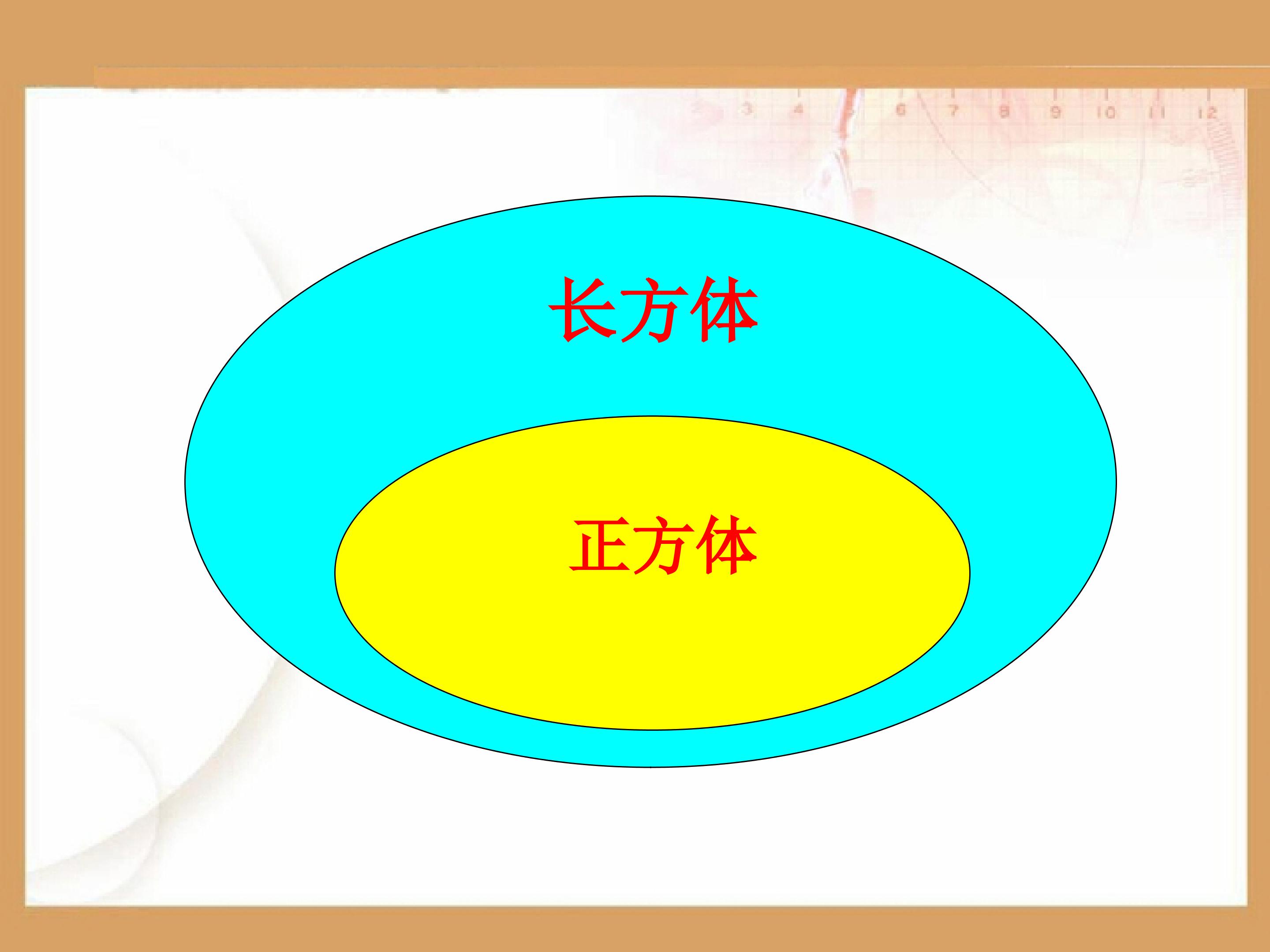 长方体

正方体